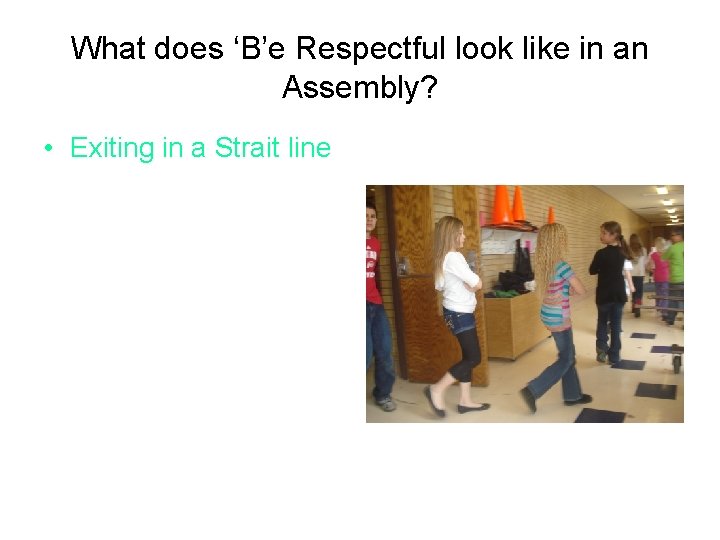 What does ‘B’e Respectful look like in an Assembly?

• Exiting in a Strait line